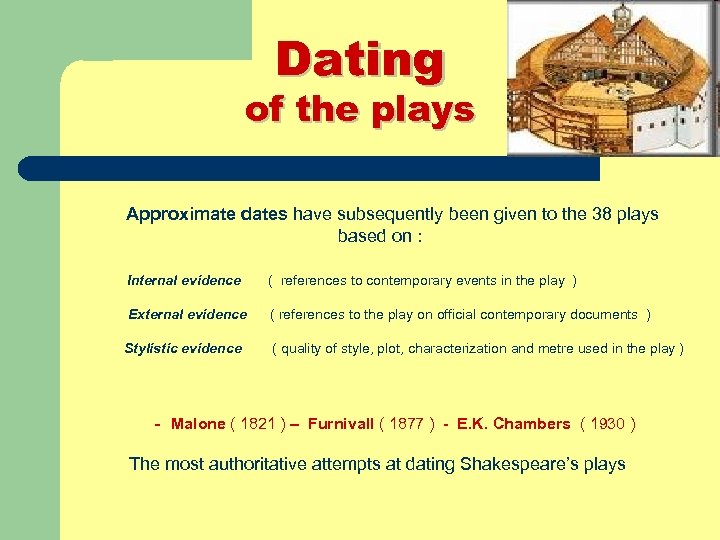 Dating
of the plays

Approximate dates have subsequently been given to the 38 plays based on :

Internal evidence ( references to contemporary events in the play )

External evidence ( references to the play on official contemporary documents )

Stylistic evidence ( quality of style, plot, characterization and metre used in the play )

- Malone ( 1821 ) – Furnivall ( 1877 ) - E.K. Chambers ( 1930 )

The most authoritative attempts at dating Shakespeare's plays